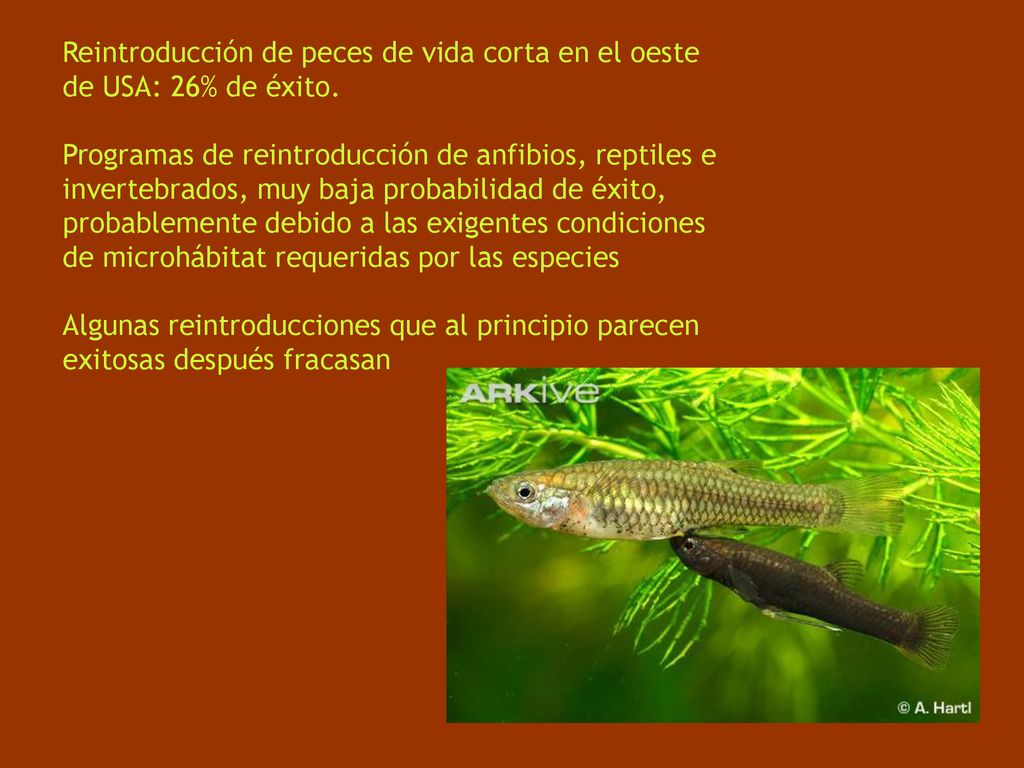 Reintroducción de peces de vida corta en el oeste de USA: 26% de éxito.

Programas de reintroducción de anfibios, reptiles e invertebrados, muy baja probabilidad de éxito, probablemente debido a las exigentes condiciones de microhábitat requeridas por las especies

Algunas reintroducciones que al principio parecen exitosas después fracasan

ARKive

© A. Hartl